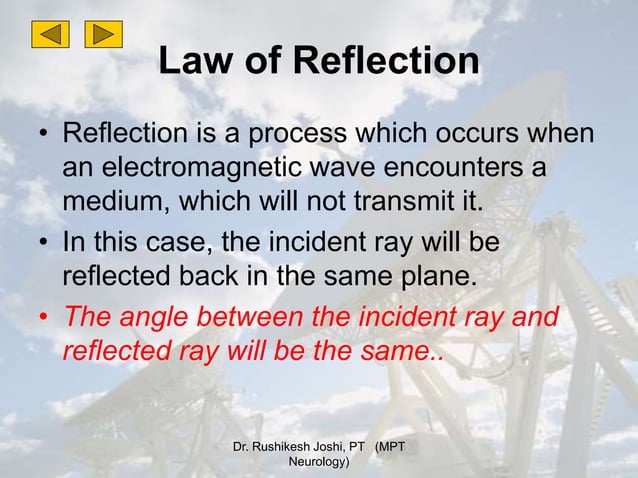 Law of Reflection

• Reflection is a process which occurs when an electromagnetic wave encounters a medium, which will not transmit it.
• In this case, the incident ray will be reflected back in the same plane.
• The angle between the incident ray and reflected ray will be the same..

Dr. Rushikesh Joshi, PT (MPT Neurology)